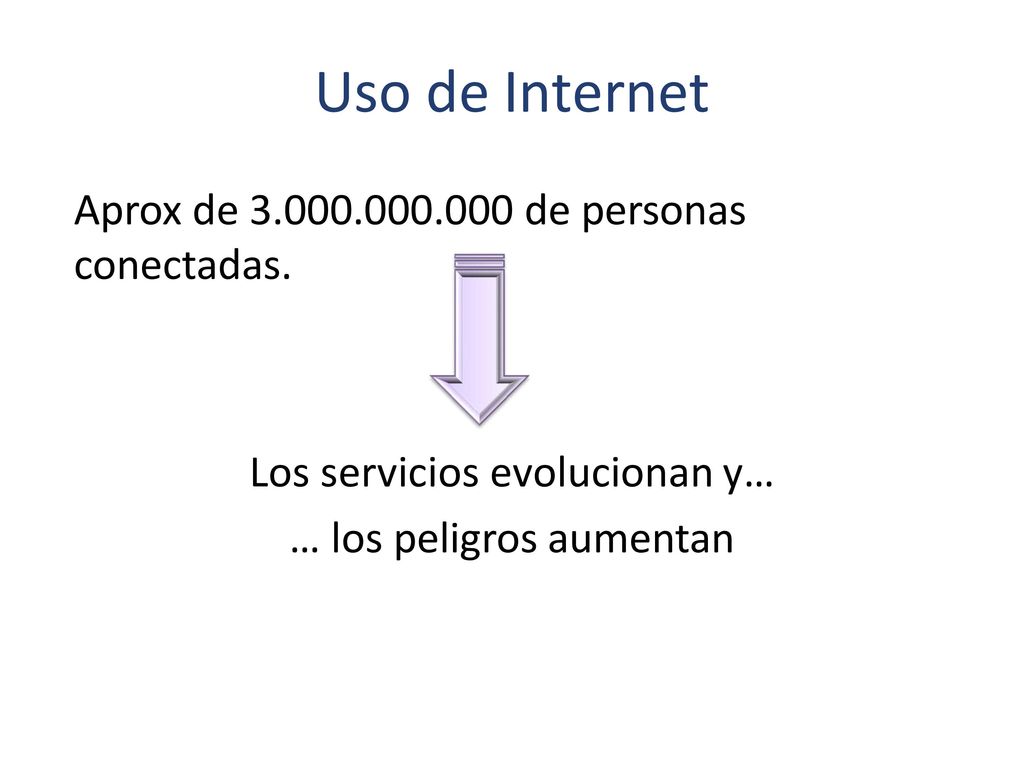 Uso de Internet

Aprox de 3.000.000.000 de personas conectadas.

Los servicios evolucionan y…

… los peligros aumentan